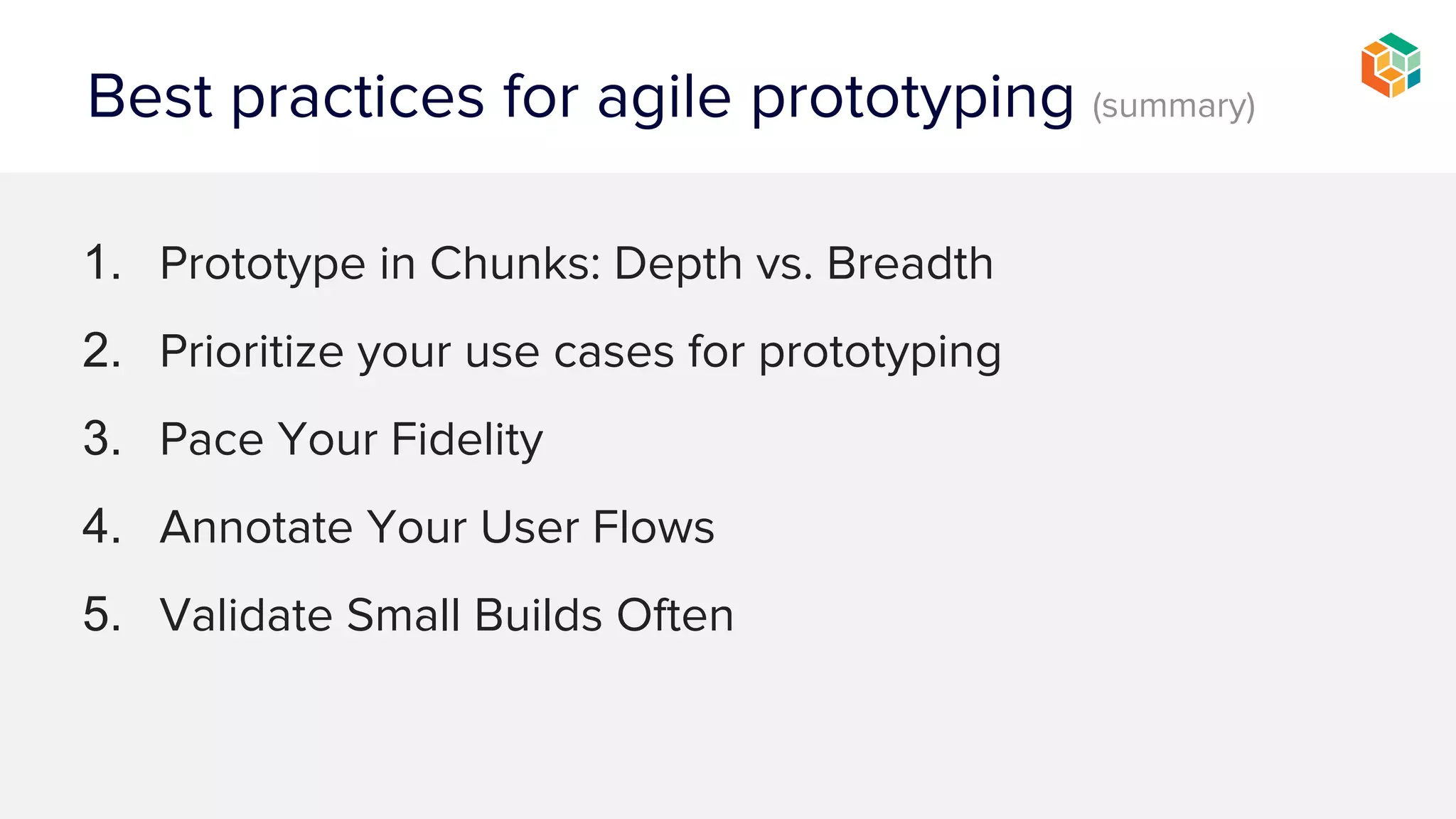 Best practices for agile prototyping (summary)

1. Prototype in Chunks: Depth vs. Breadth
2. Prioritize your use cases for prototyping
3. Pace Your Fidelity
4. Annotate Your User Flows
5. Validate Small Builds Often